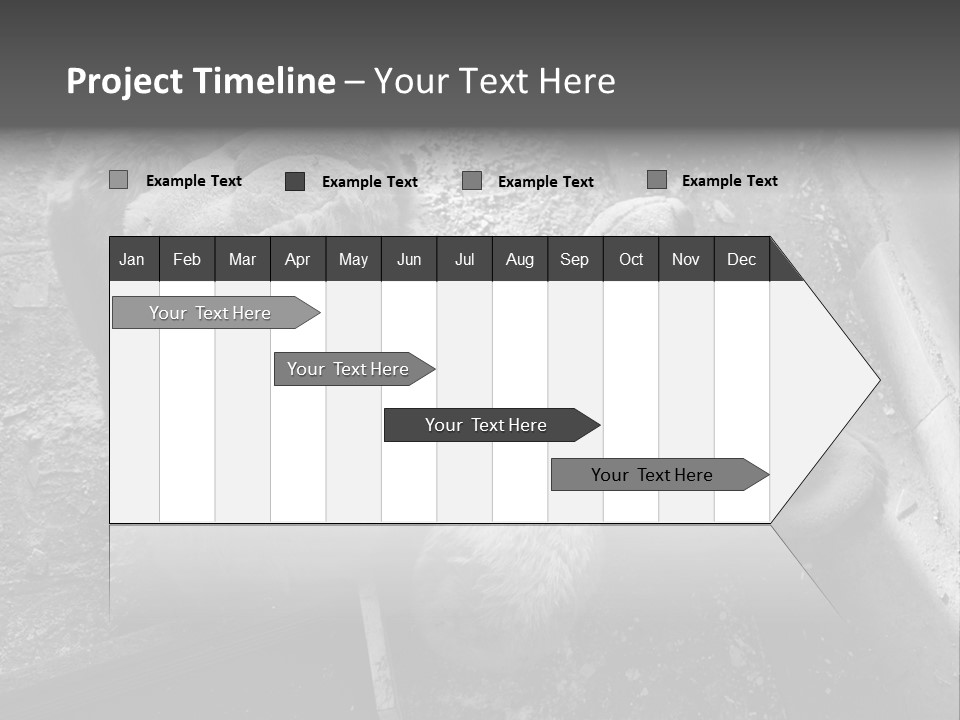 Project Timeline – Your Text Here

Example Text Example Text Example Text Example Text

| Jan | Feb | Mar | Apr | May | Jun | Jul | Aug | Sep | Oct | Nov | Dec |
|---|---|---|---|---|---|---|---|---|---|---|---|

Your Text Here

Your Text Here

Your Text Here

Your Text Here